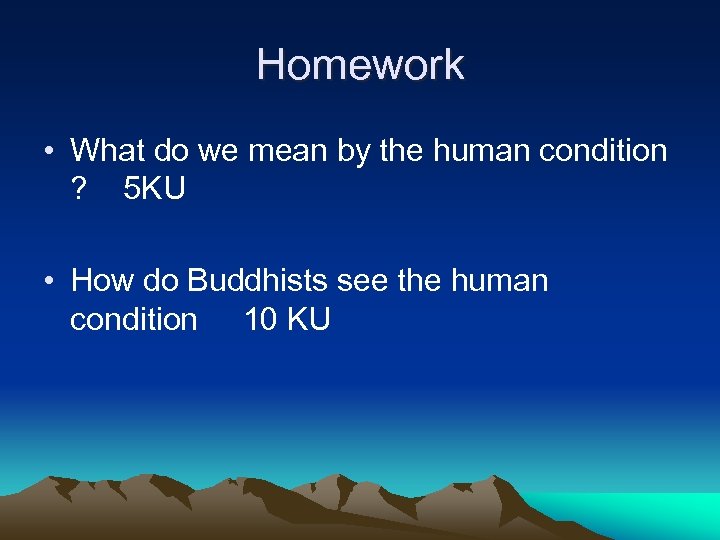 Homework

• What do we mean by the human condition ? 5KU

• How do Buddhists see the human condition 10 KU